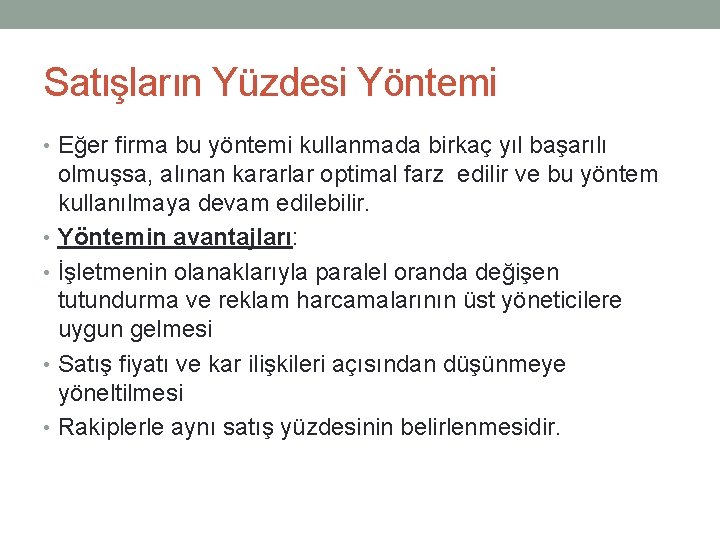 Satışların Yüzdesi Yöntemi

• Eğer firma bu yöntemi kullanmada birkaç yıl başarılı olmuşsa, alınan kararlar optimal farz edilir ve bu yöntem kullanılmaya devam edilebilir.

• Yöntemin avantajları:

• İşletmenin olanaklarıyla paralel oranda değişen tutundurma ve reklam harcamalarının üst yöneticilere uygun gelmesi

• Satış fiyatı ve kar ilişkileri açısından düşünmeye yöneltilmesi

• Rakiplerle aynı satış yüzdesinin belirlenmesidir.